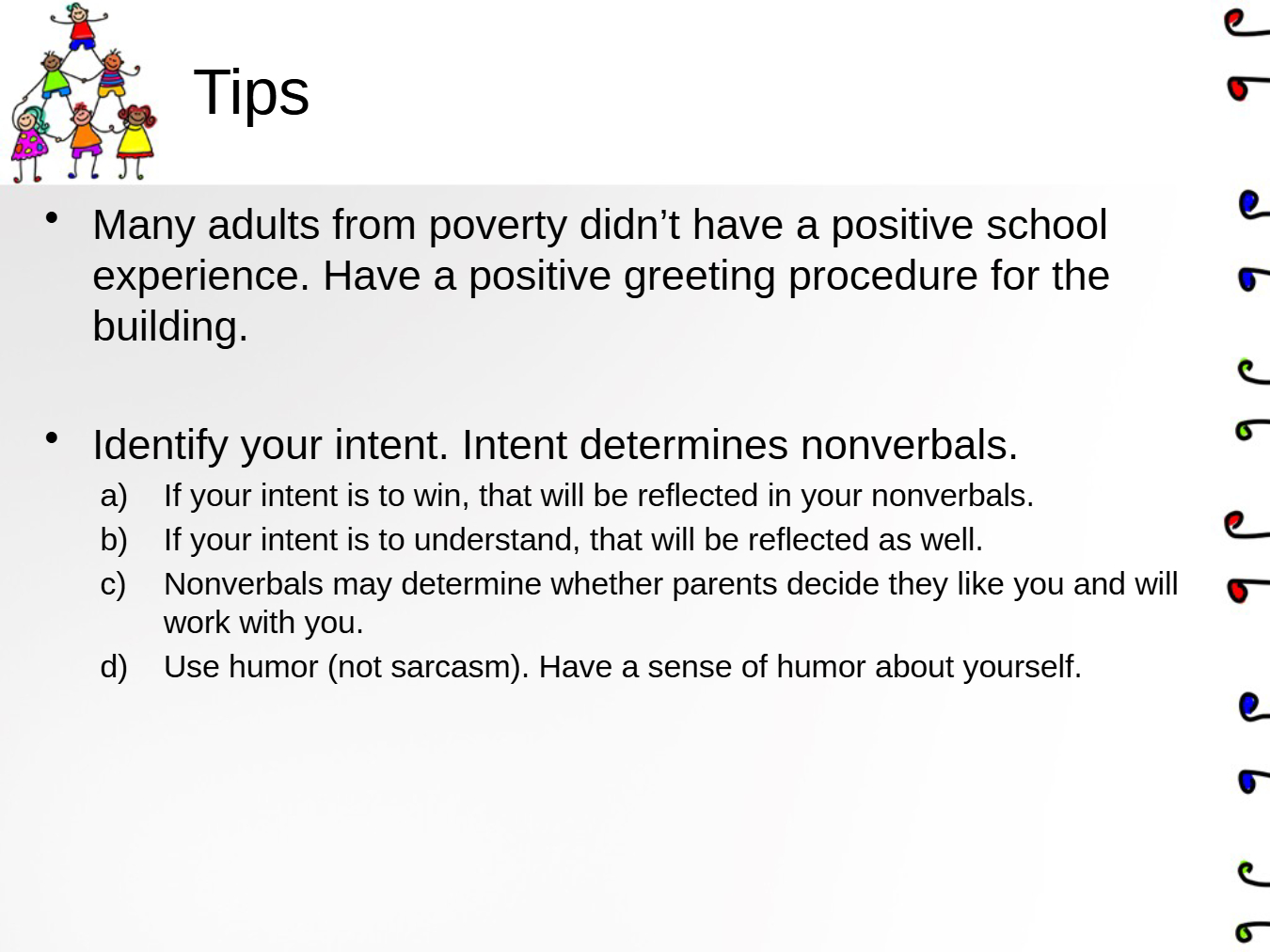 Tips

• Many adults from poverty didn’t have a positive school experience. Have a positive greeting procedure for the building.

• Identify your intent. Intent determines nonverbals.
a) If your intent is to win, that will be reflected in your nonverbals.
b) If your intent is to understand, that will be reflected as well.
c) Nonverbals may determine whether parents decide they like you and will work with you.
d) Use humor (not sarcasm). Have a sense of humor about yourself.